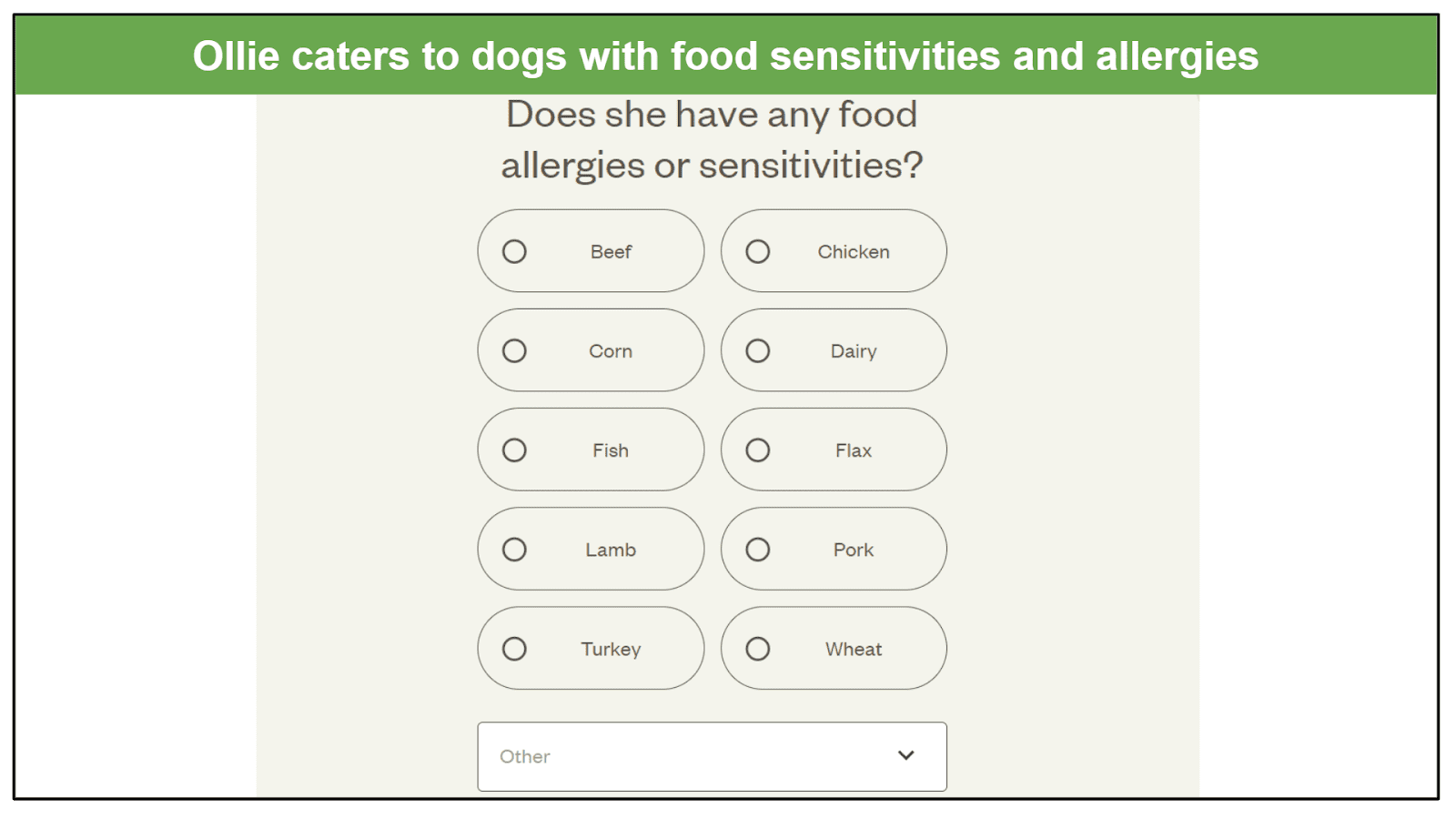 Ollie caters to dogs with food sensitivities and allergies

Does she have any food allergies or sensitivities?

Beef

Chicken

Corn

Dairy

Fish

Flax

Lamb

Pork

Turkey

Wheat

Other